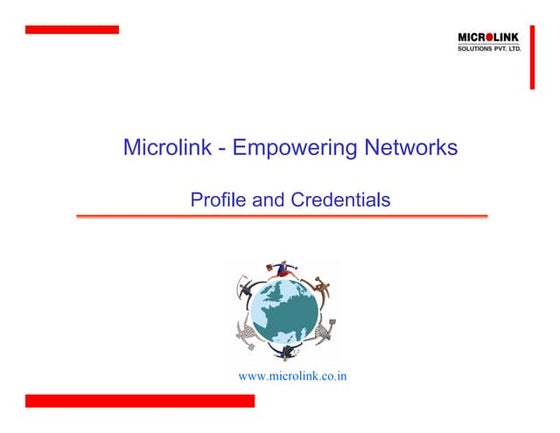 MICROLINK
SOLUTIONS PVT. LTD.

Microlink - Empowering Networks

Profile and Credentials

www.microlink.co.in